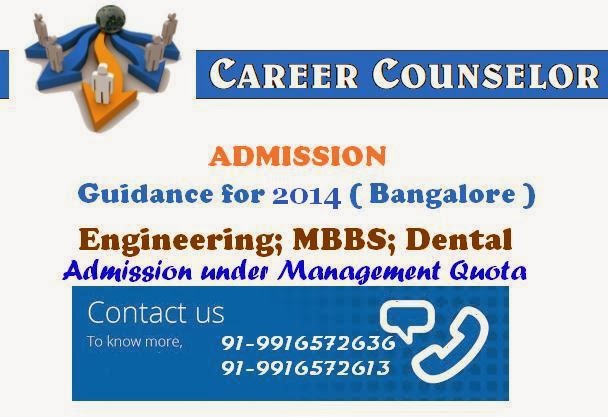 CAREER COUNSELOR

ADMISSION

Guidance for 2014 ( Bangalore )

Engineering; MBBS; Dental

Admission under Management Quota

Contact us

To know more, 91-9916572636
91-9916572613